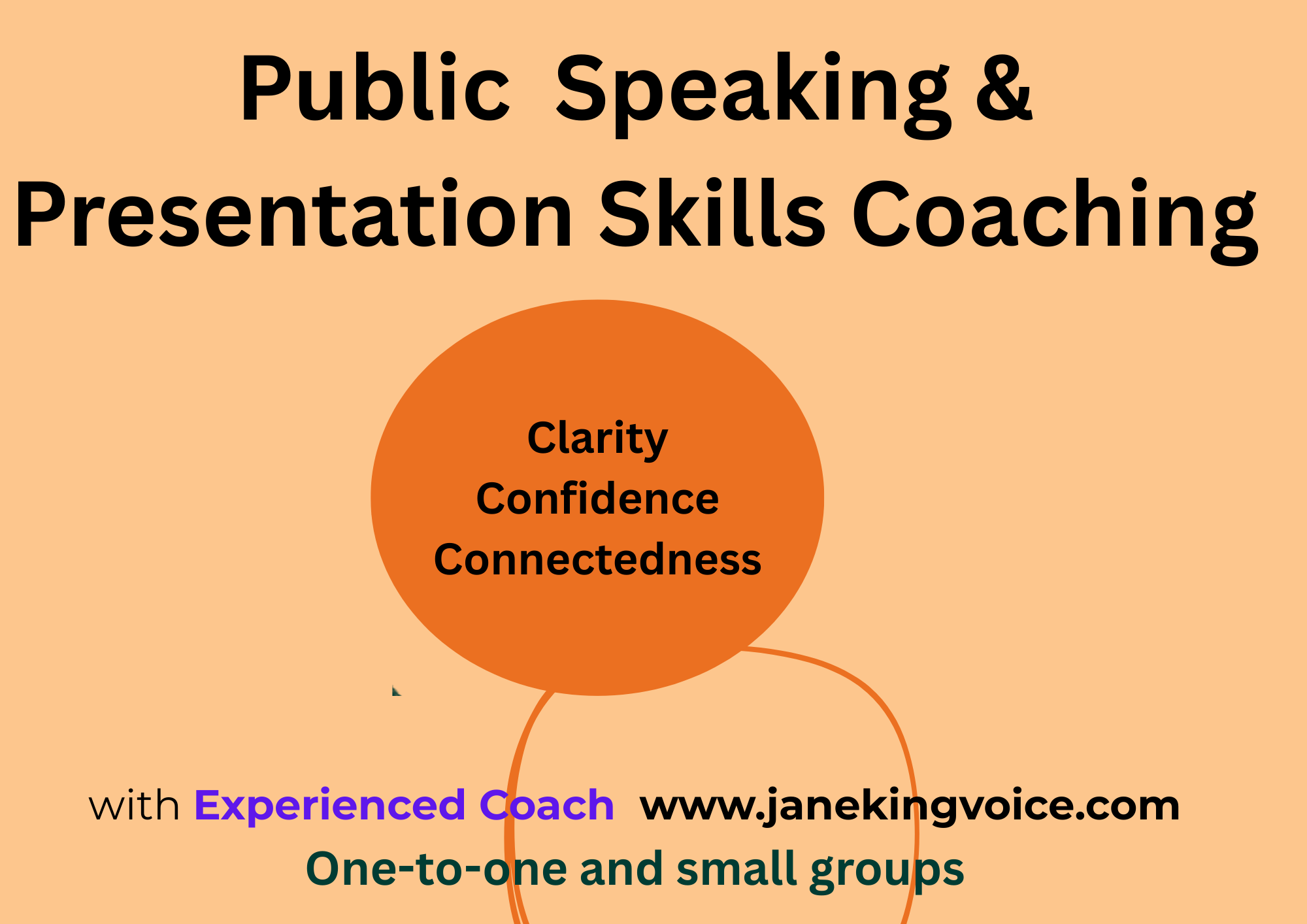 Public Speaking &
Presentation Skills Coaching

Clarity
Confidence
Connectedness

with Experienced Coach www.janekingvoice.com
One-to-one and small groups